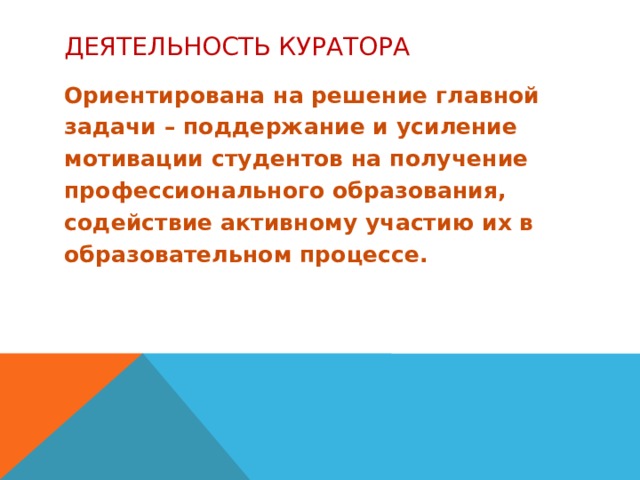 ДЕЯТЕЛЬНОСТЬ КУРАТОРА

Ориентирована на решение главной задачи – поддержание и усиление мотивации студентов на получение профессионального образования, содействие активному участию их в образовательном процессе.